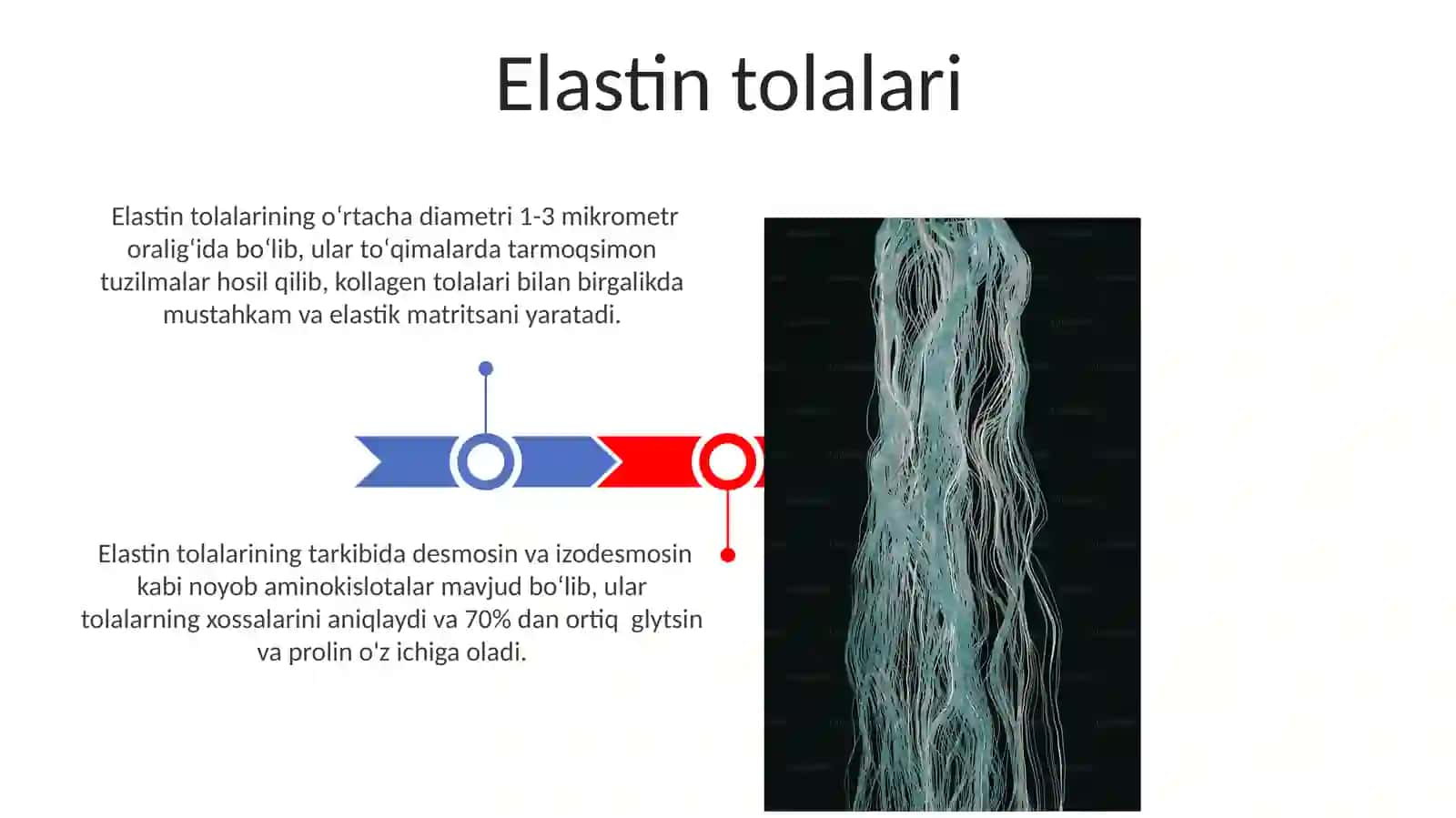 Elastin tolalari

Elastin tolalarining oʻrtacha diametri 1-3 mikrometr oraligʻida boʻlib, ular toʻqimalarda tarmoqsimon tuzilmalar hosil qilib, kollagen tolalari bilan birgalikda mustahkam va elastik matritsani yaratadi.

Elastin tolalarining tarkibida desmosin va izodesmosin kabi noyob aminokislotalar mavjud boʻlib, ular tolalarning xossalarini aniqlaydi va 70% dan ortiq glytsin va prolin o'z ichiga oladi.